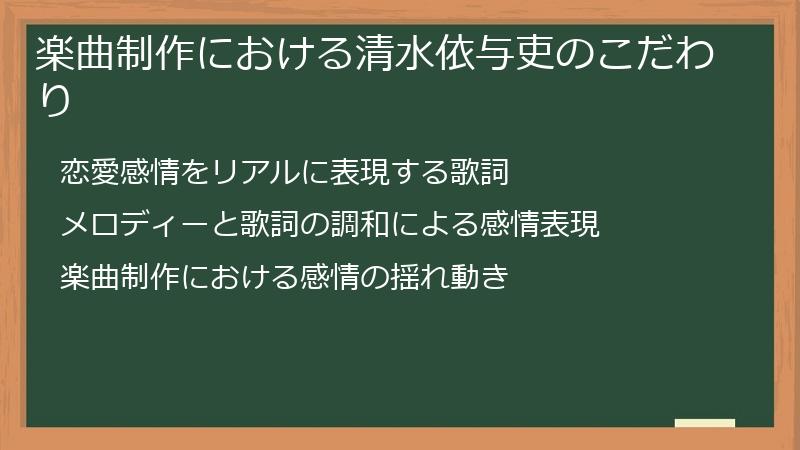 楽曲制作における清水依与吏のこだわり

恋愛感情をリアルに表現する歌詞

メロディーと歌詞の調和による感情表現

楽曲制作における感情の揺れ動き